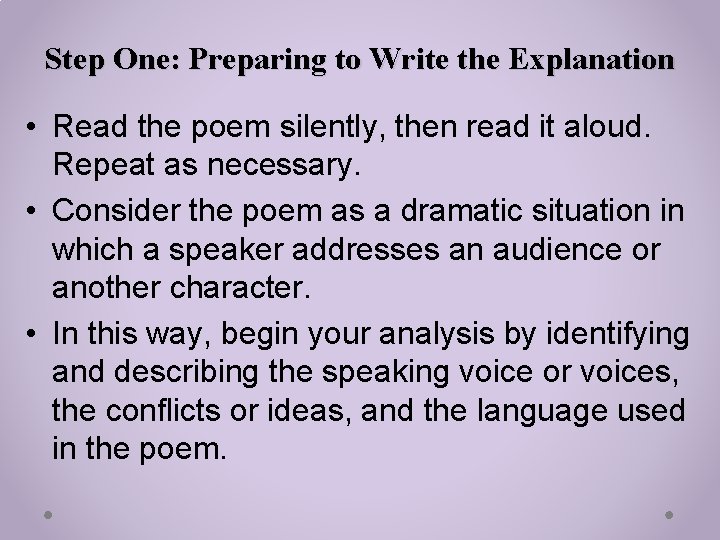 Step One: Preparing to Write the Explanation

• Read the poem silently, then read it aloud. Repeat as necessary.

• Consider the poem as a dramatic situation in which a speaker addresses an audience or another character.

• In this way, begin your analysis by identifying and describing the speaking voice or voices, the conflicts or ideas, and the language used in the poem.